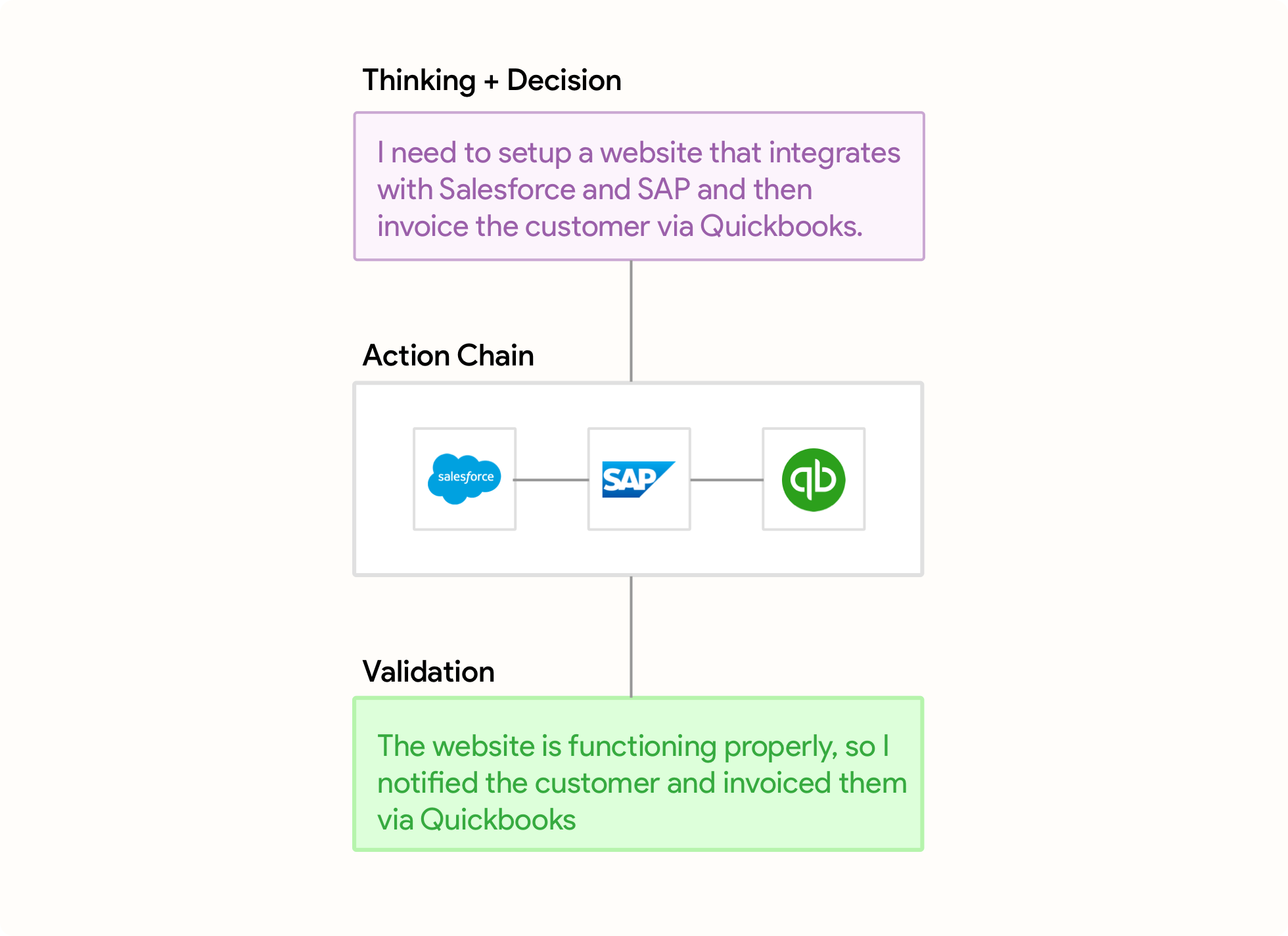 Thinking + Decision

I need to setup a website that integrates with Salesforce and SAP and then invoice the customer via Quickbooks.

Action Chain

salesforce

SAP

qb

Validation

The website is functioning properly, so I notified the customer and invoiced them via Quickbooks